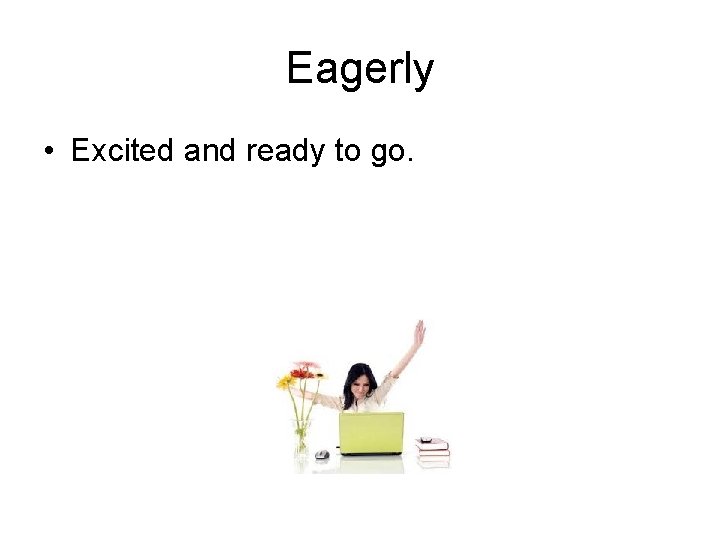 Eagerly

• Excited and ready to go.